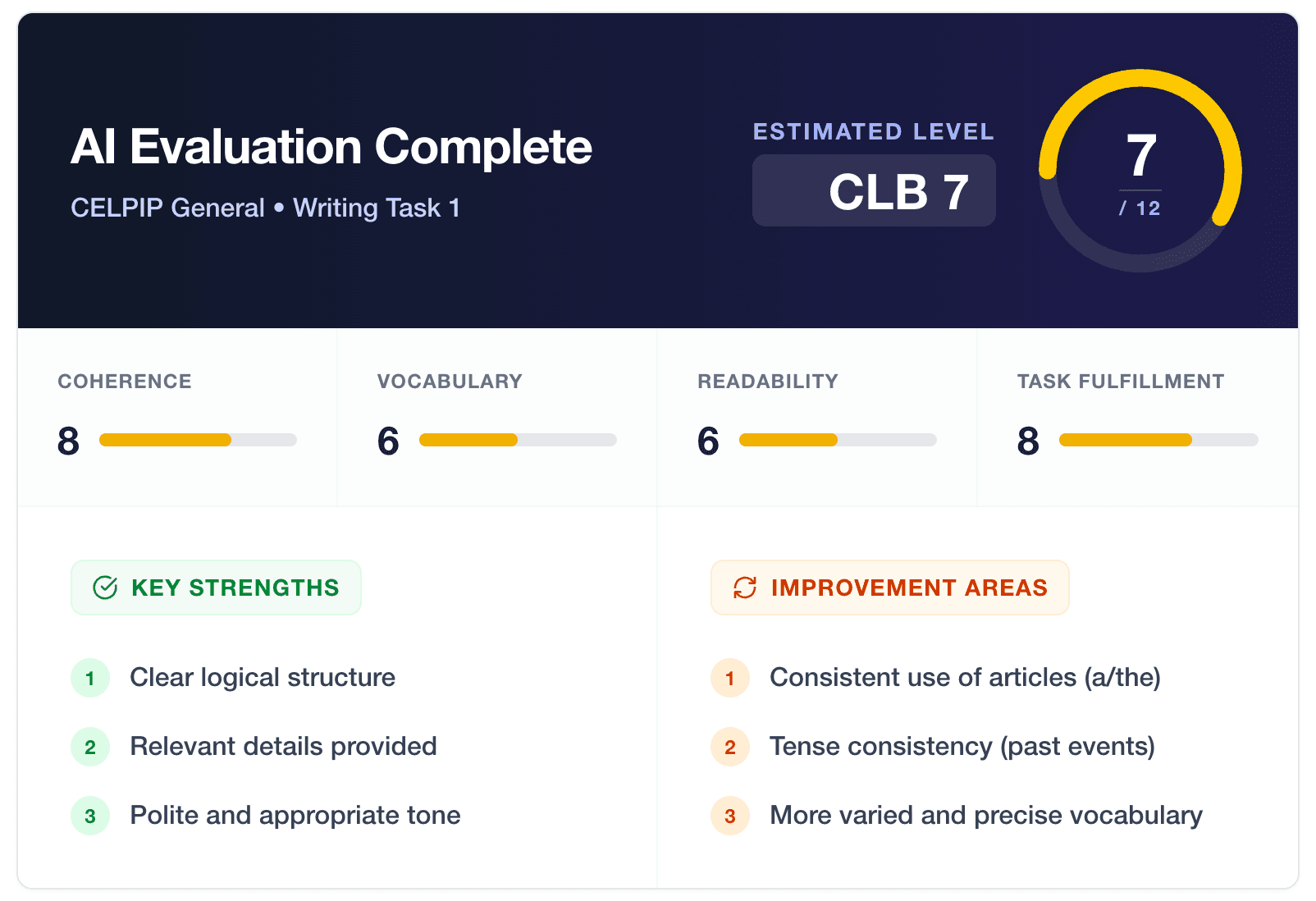 AI Evaluation Complete

CELPIP General • Writing Task 1

ESTIMATED LEVEL

CLB 7

7

/ 12

COHERENCE

8

VOCABULARY

6

READABILITY

6

TASK FULFILLMENT

8

KEY STRENGTHS

1 Clear logical structure

2 Relevant details provided

3 Polite and appropriate tone

IMPROVEMENT AREAS

1 Consistent use of articles (a/the)

2 Tense consistency (past events)

3 More varied and precise vocabulary